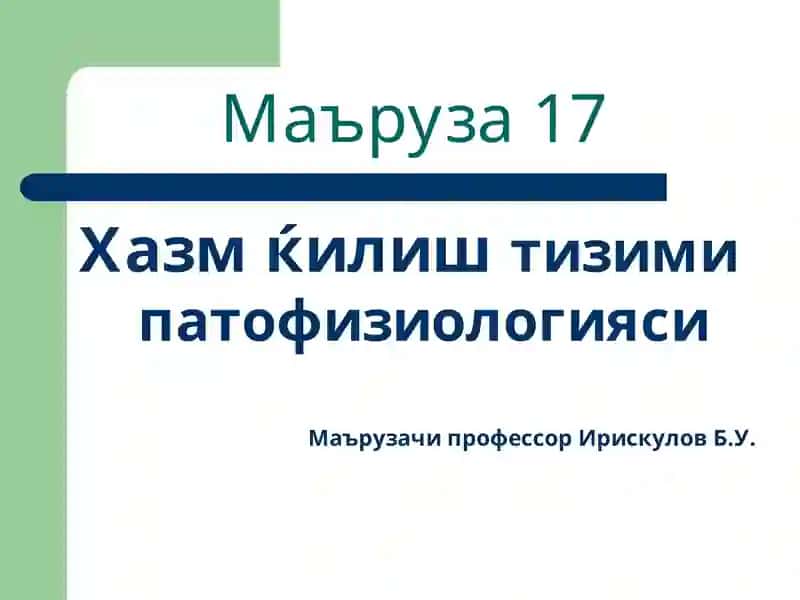 Маъруза 17

Хазм ќилиш тизими патофизиологияси

Маърузачи профессор Ирискулов Б.У.